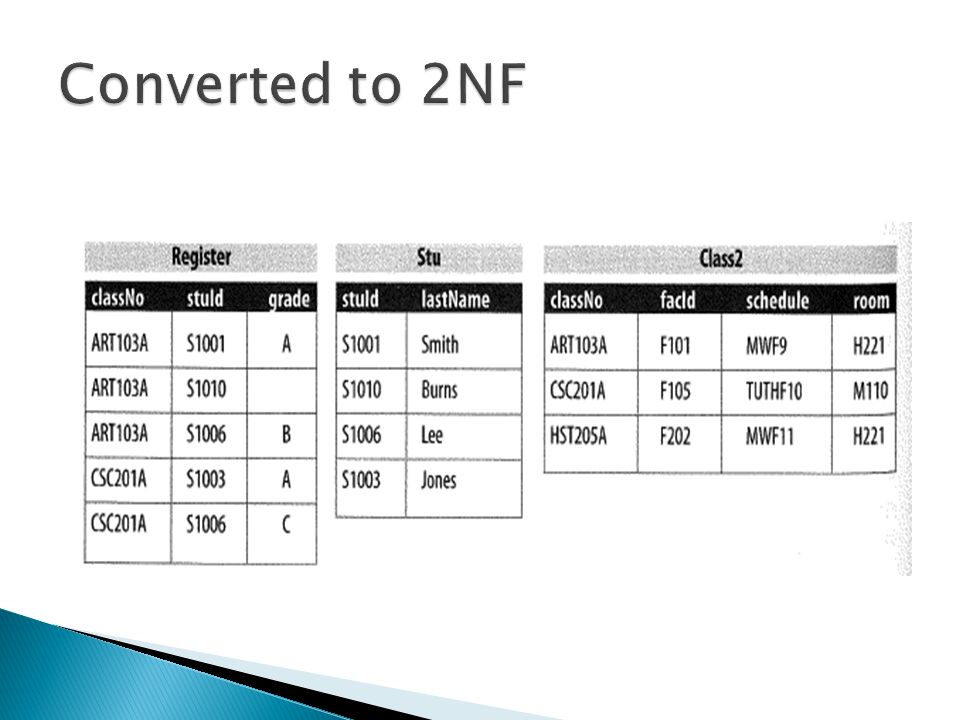 Converted to 2NF

Register

| classNo | stuId | grade |
|---|---|---|
| ART103A | S1001 | A |
| ART103A | S1010 | |
| ART103A | S1006 | B |
| CSC201A | S1003 | A |
| CSC201A | S1006 | C |

Stu

| stuId | lastName |
|---|---|
| S1001 | Smith |
| S1010 | Burns |
| S1006 | Lee |
| S1003 | Jones |

Class2

| classNo | facId | schedule | room |
|---|---|---|---|
| ART103A | F101 | MWF9 | H221 |
| CSC201A | F105 | TUTHF10 | M110 |
| HST205A | F202 | MWF11 | H221 |